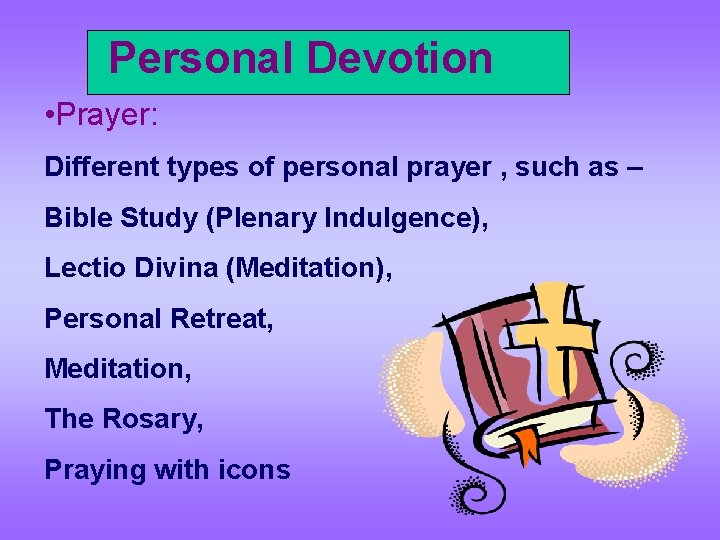 Personal Devotion

•Prayer:

Different types of personal prayer , such as –

Bible Study (Plenary Indulgence),

Lectio Divina (Meditation),

Personal Retreat,

Meditation,

The Rosary,

Praying with icons